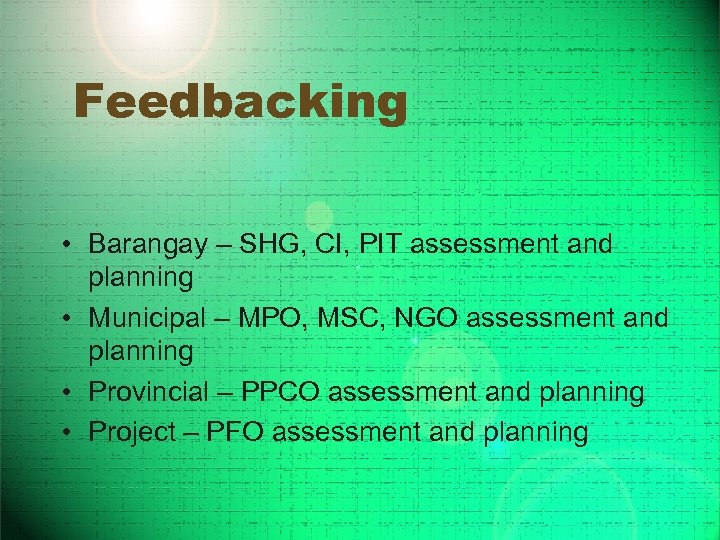 Feedbacking

• Barangay – SHG, CI, PIT assessment and planning
• Municipal – MPO, MSC, NGO assessment and planning
• Provincial – PPCO assessment and planning
• Project – PFO assessment and planning